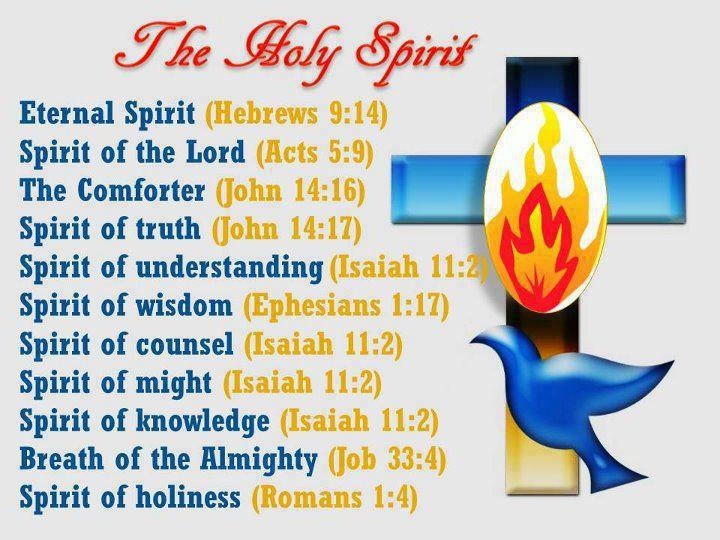 The Holy Spirit

Eternal Spirit (Hebrews 9:14)
Spirit of the Lord (Acts 5:9)
The Comforter (John 14:16)
Spirit of truth (John 14:17)
Spirit of understanding (Isaiah 11:2)
Spirit of wisdom (Ephesians 1:17)
Spirit of counsel (Isaiah 11:2)
Spirit of might (Isaiah 11:2)
Spirit of knowledge (Isaiah 11:2)
Breath of the Almighty (Job 33:4)
Spirit of holiness (Romans 1:4)